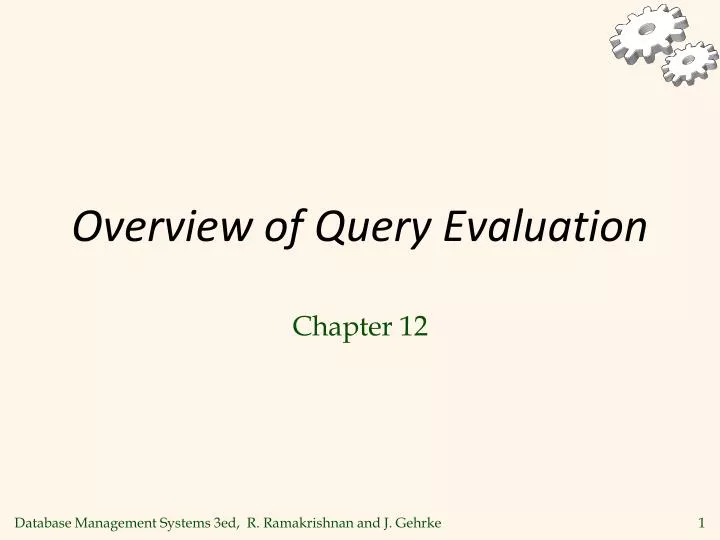 Overview of Query Evaluation

Chapter 12

Database Management Systems 3ed, R. Ramakrishnan and J. Gehrke

1